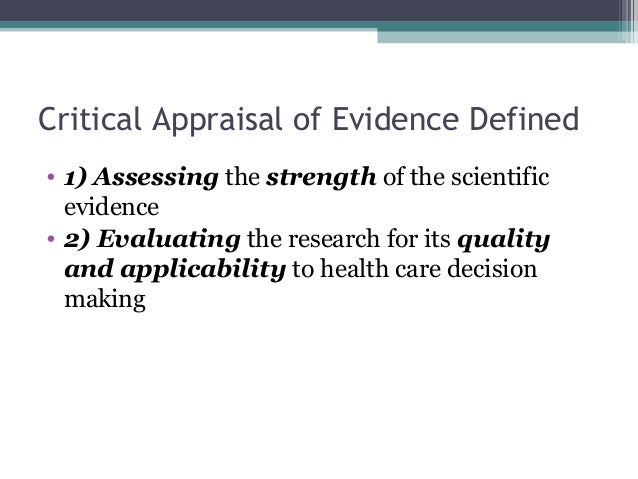 Critical Appraisal of Evidence Defined

• 1) Assessing the strength of the scientific evidence
• 2) Evaluating the research for its quality and applicability to health care decision making